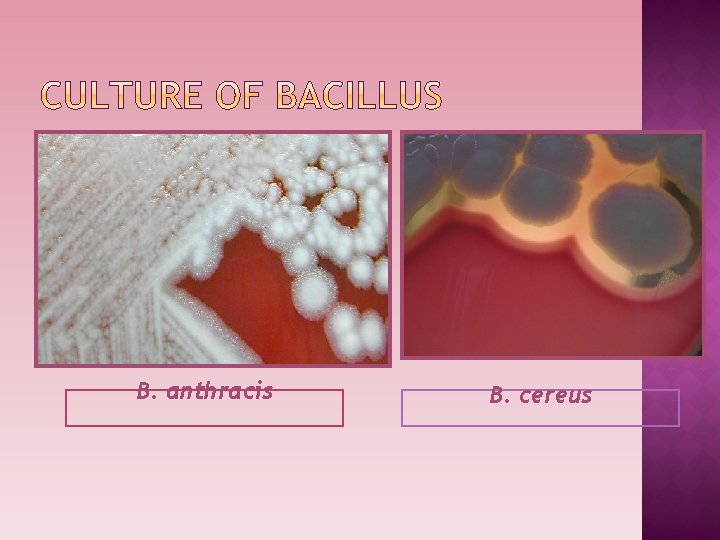 CULTURE OF BACILLUS

B. anthracis

B. cereus